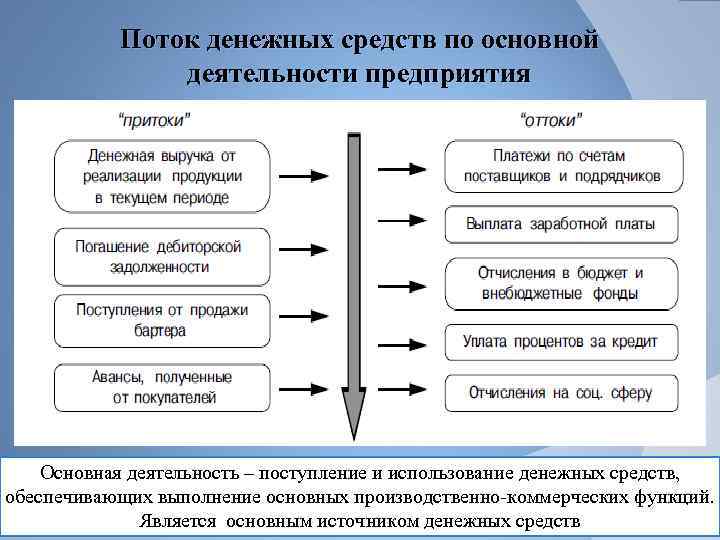 Поток денежных средств по основной деятельности предприятия

"притоки"

Денежная выручка от реализации продукции в текущем периоде

Погашение дебиторской задолженности

Поступления от продажи бартера

Авансы, полученные от покупателей

"оттоки"

Платежи по счетам поставщиков и подрядчиков

Выплата заработной платы

Отчисления в бюджет и внебюджетные фонды

Уплата процентов за кредит

Отчисления на соц. сферу

Основная деятельность – поступление и использование денежных средств, обеспечивающих выполнение основных производственно-коммерческих функций. Является основным источником денежных средств